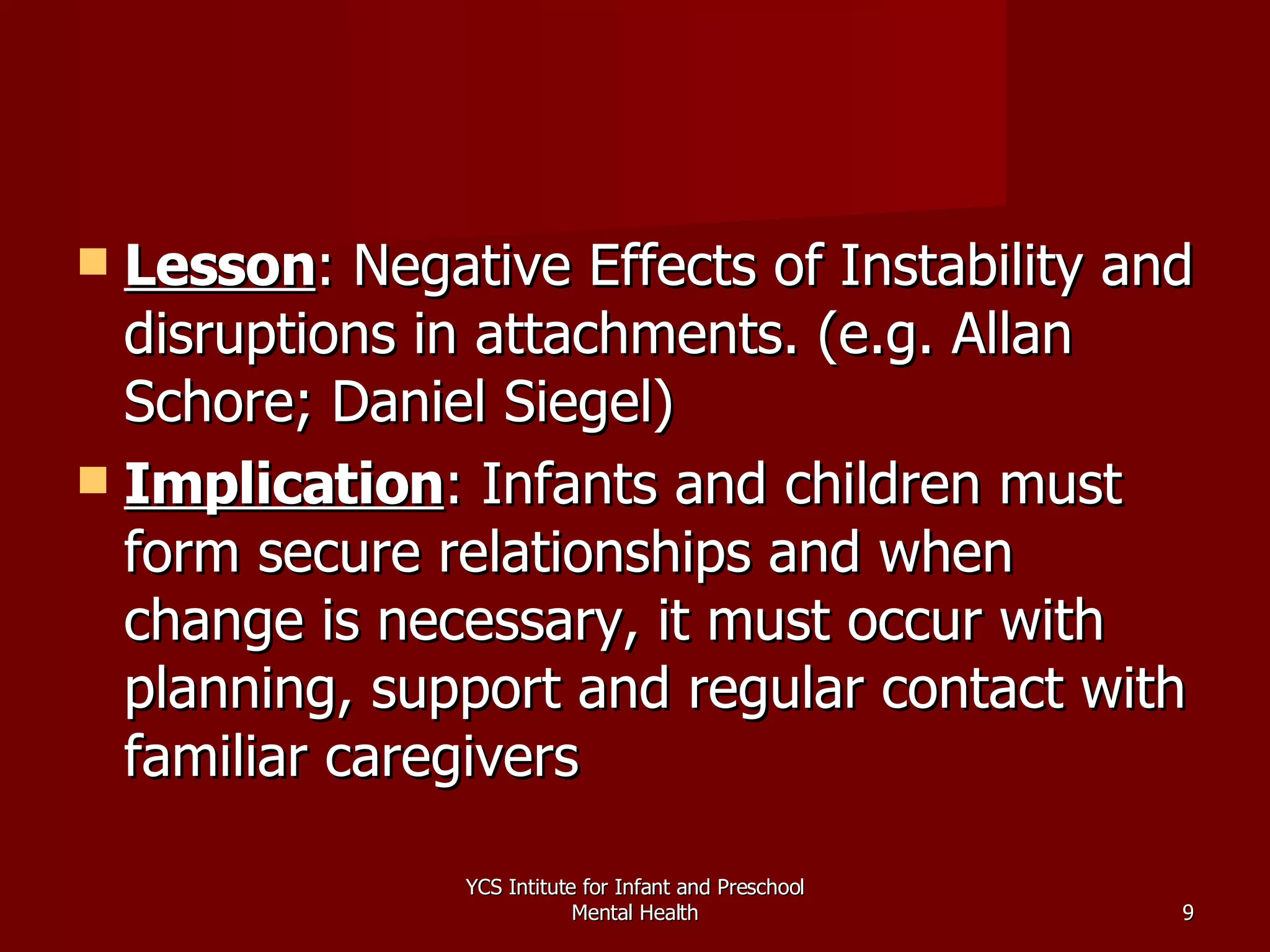 Lesson: Negative Effects of Instability and disruptions in attachments. (e.g. Allan Schore; Daniel Siegel)

Implication: Infants and children must form secure relationships and when change is necessary, it must occur with planning, support and regular contact with familiar caregivers

YCS Intitute for Infant and Preschool Mental Health

9